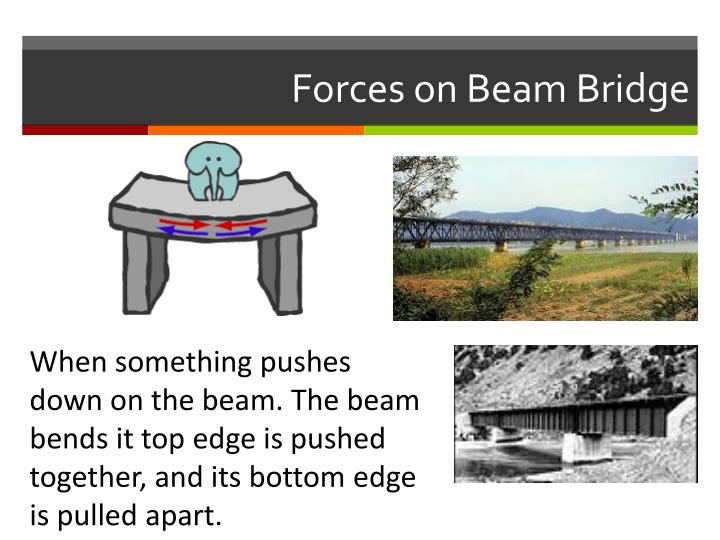 Forces on Beam Bridge

When something pushes down on the beam. The beam bends it top edge is pushed together, and its bottom edge is pulled apart.